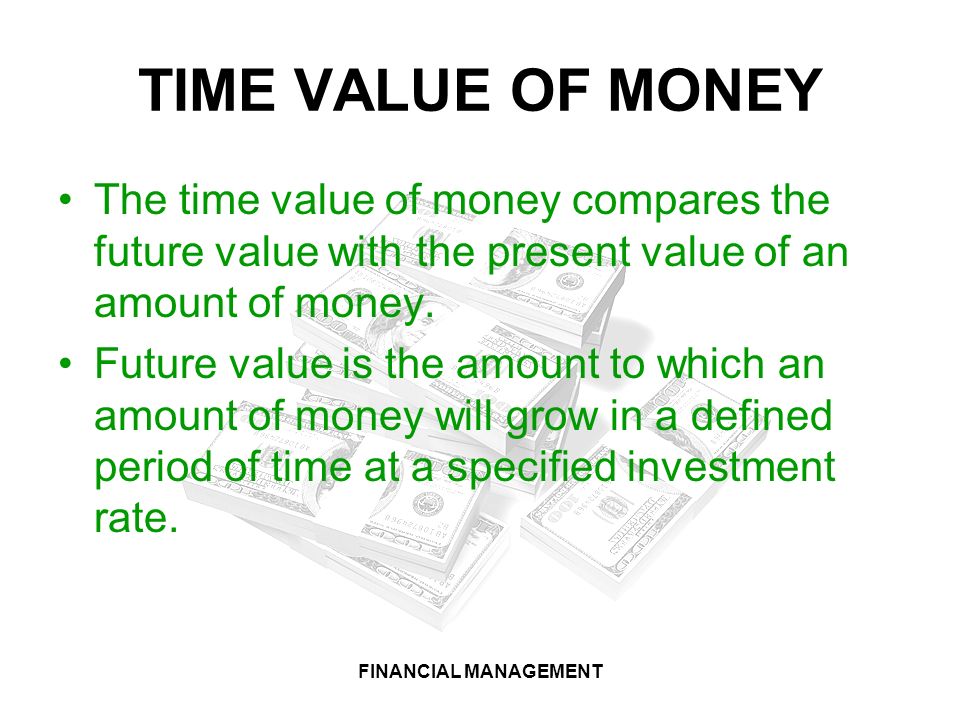 TIME VALUE OF MONEY

• The time value of money compares the future value with the present value of an amount of money.

• Future value is the amount to which an amount of money will grow in a defined period of time at a specified investment rate.

FINANCIAL MANAGEMENT